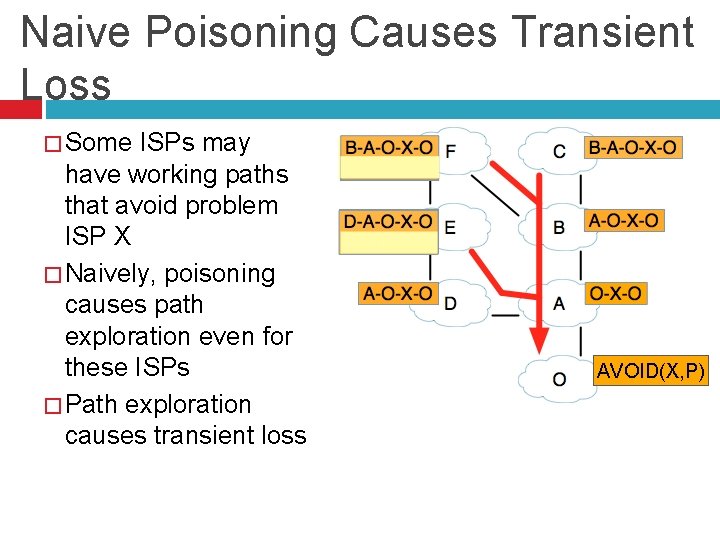 Naive Poisoning Causes Transient Loss

□ Some ISPs may have working paths that avoid problem ISP X

□ Naively, poisoning causes path exploration even for these ISPs

□ Path exploration causes transient loss

B-A-O-X-O F

C B-A-O-X-O

D-A-O-X-O E

B A-O-X-O

A-O-X-O D

A O-X-O

O AVOID(X,P)